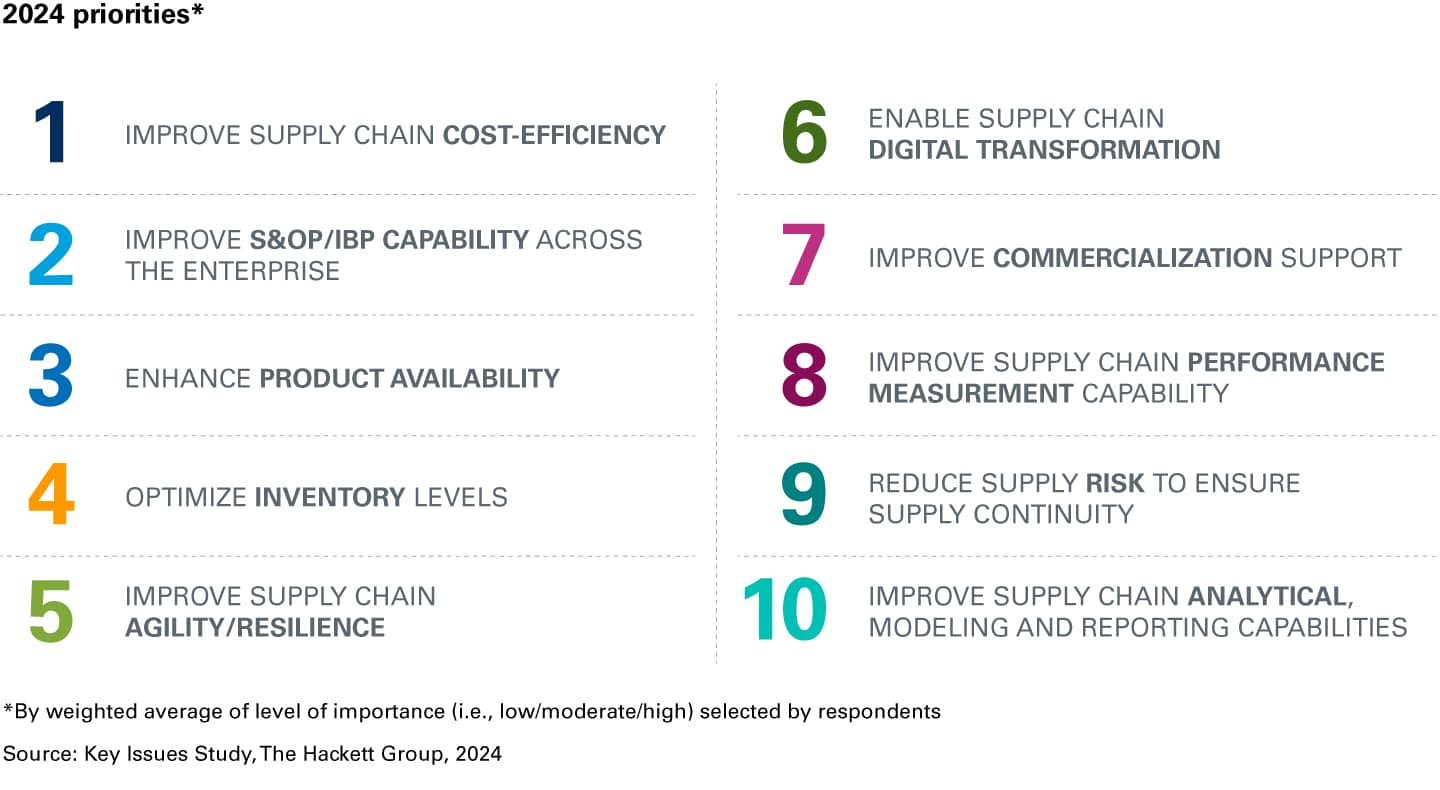 2024 priorities*

1 IMPROVE SUPPLY CHAIN COST-EFFICIENCY

2 IMPROVE S&OP/IBP CAPABILITY ACROSS THE ENTERPRISE

3 ENHANCE PRODUCT AVAILABILITY

4 OPTIMIZE INVENTORY LEVELS

5 IMPROVE SUPPLY CHAIN AGILITY/RESILIENCE

6 ENABLE SUPPLY CHAIN DIGITAL TRANSFORMATION

7 IMPROVE COMMERCIALIZATION SUPPORT

8 IMPROVE SUPPLY CHAIN PERFORMANCE MEASUREMENT CAPABILITY

9 REDUCE SUPPLY RISK TO ENSURE SUPPLY CONTINUITY

10 IMPROVE SUPPLY CHAIN ANALYTICAL, MODELING AND REPORTING CAPABILITIES

*By weighted average of level of importance (i.e., low/moderate/high) selected by respondents

Source: Key Issues Study, The Hackett Group, 2024